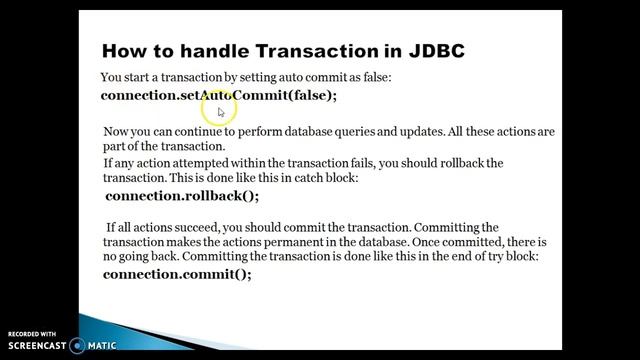 How to handle Transaction in JDBC

You start a transaction by setting auto commit as false:

connection.setAutoCommit(false);

Now you can continue to perform database queries and updates. All these actions are part of the transaction.

If any action attempted within the transaction fails, you should rollback the transaction. This is done like this in catch block:

connection.rollback();

If all actions succeed, you should commit the transaction. Committing the transaction makes the actions permanent in the database. Once committed, there is no going back. Committing the transaction is done like this in the end of try block:

connection.commit();

RECORDED WITH
SCREENCAST MATIC